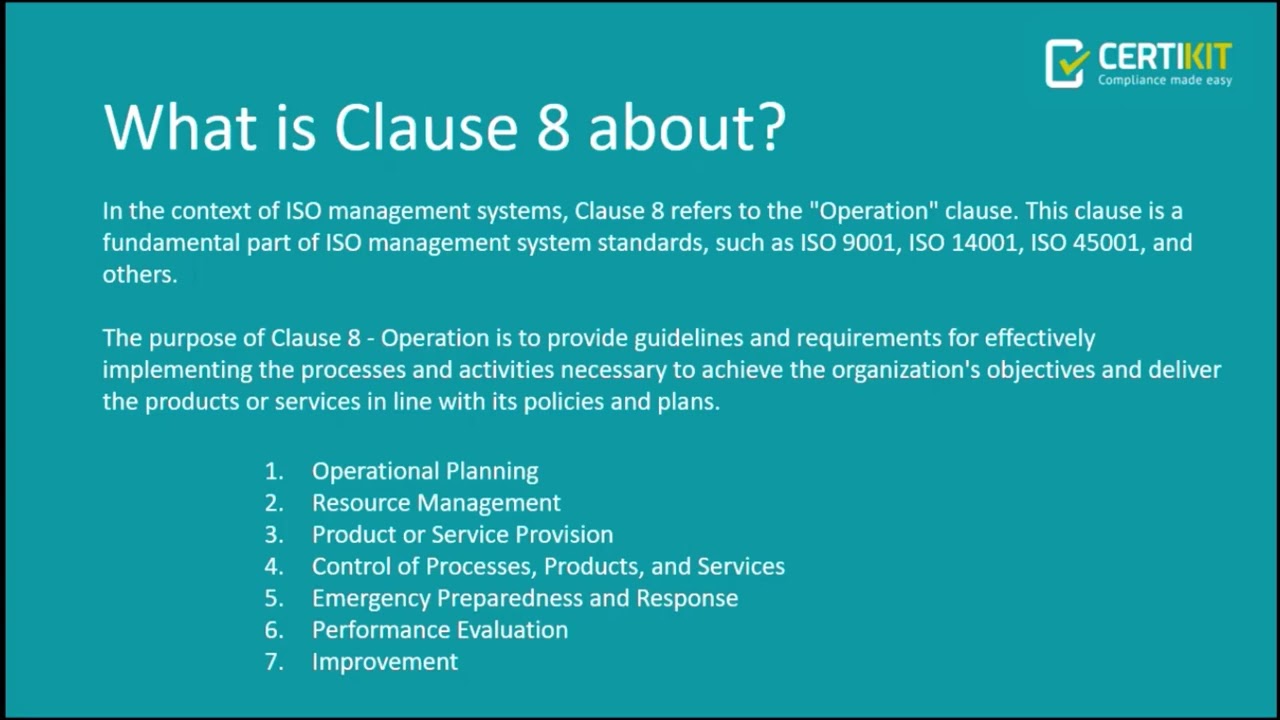 CERTIKIT
Compliance made easy

What is Clause 8 about?

In the context of ISO management systems, Clause 8 refers to the "Operation" clause. This clause is a fundamental part of ISO management system standards, such as ISO 9001, ISO 14001, ISO 45001, and others.

The purpose of Clause 8 - Operation is to provide guidelines and requirements for effectively implementing the processes and activities necessary to achieve the organization's objectives and deliver the products or services in line with its policies and plans.

1. Operational Planning
2. Resource Management
3. Product or Service Provision
4. Control of Processes, Products, and Services
5. Emergency Preparedness and Response
6. Performance Evaluation
7. Improvement